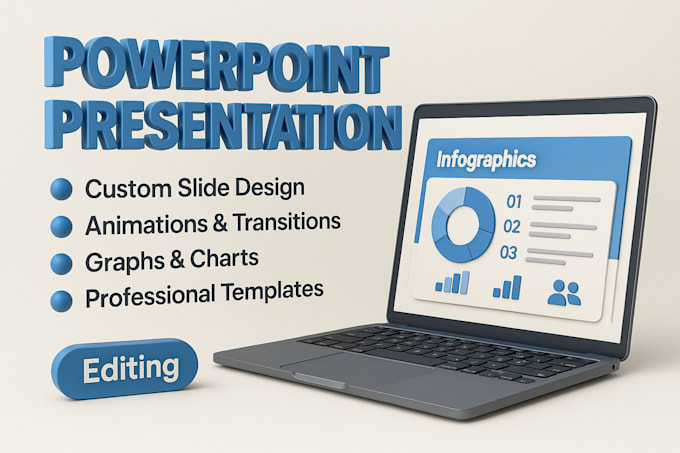 POWERPOINT PRESENTATION

Custom Slide Design
Animations & Transitions
Graphs & Charts
Professional Templates

Editing

Infographics
01
02
03